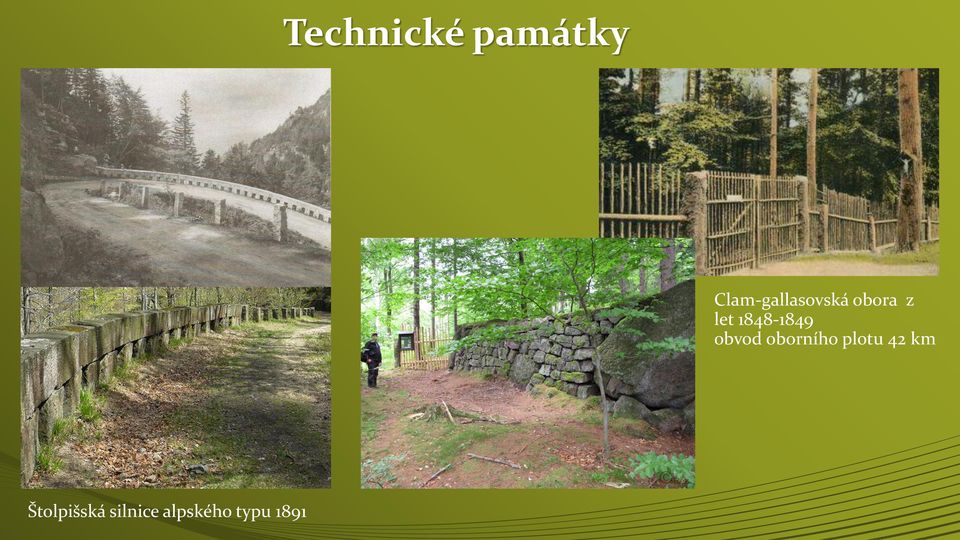 Technické památky

Clam-gallasovská obora z let 1848-1849
obvod oborního plotu 42 km

Štolpišská silnice alpského typu 1891